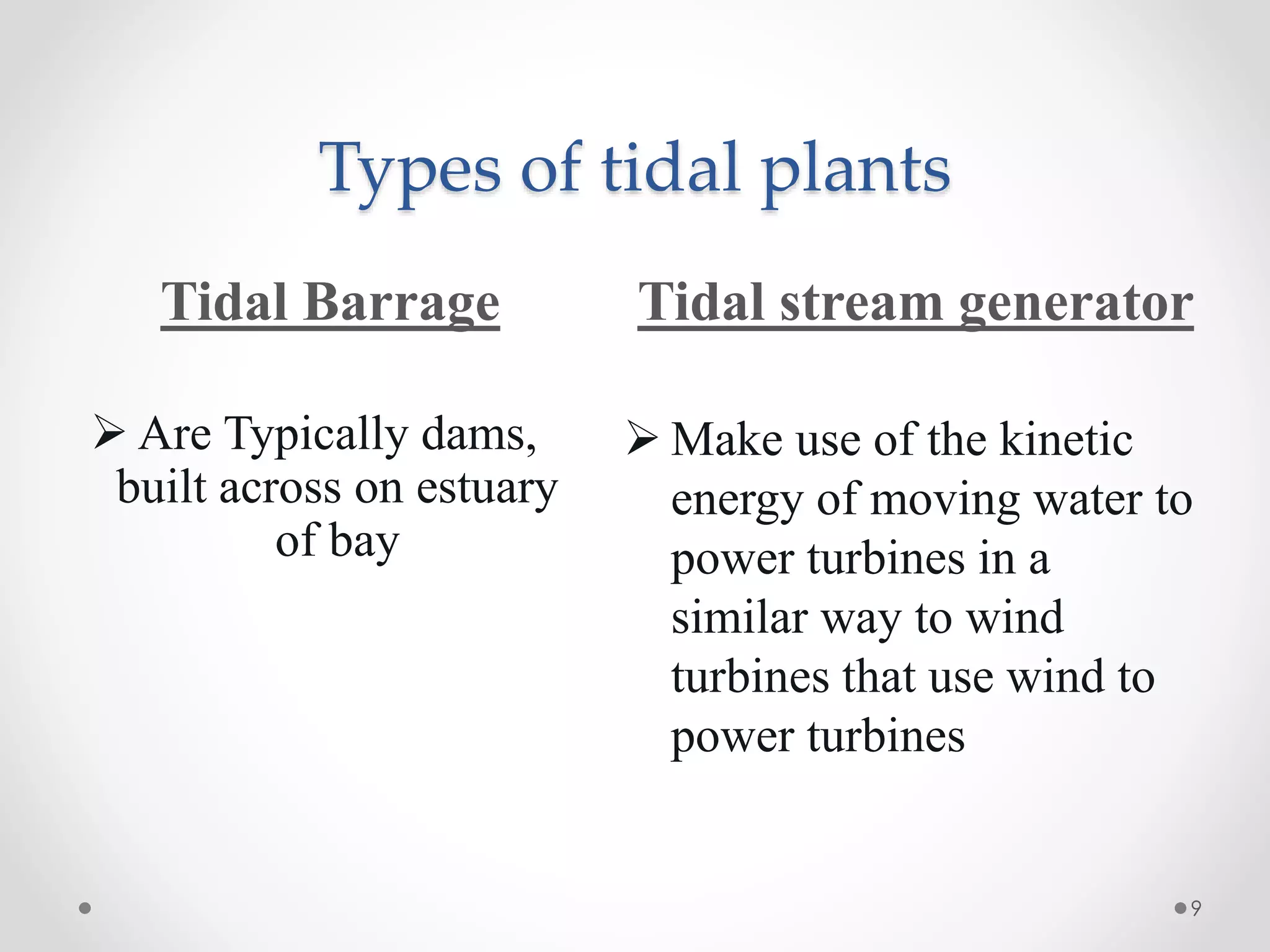 Types of tidal plants

Tidal Barrage

➢ Are Typically dams, built across on estuary of bay

Tidal stream generator

➢ Make use of the kinetic energy of moving water to power turbines in a similar way to wind turbines that use wind to power turbines

9